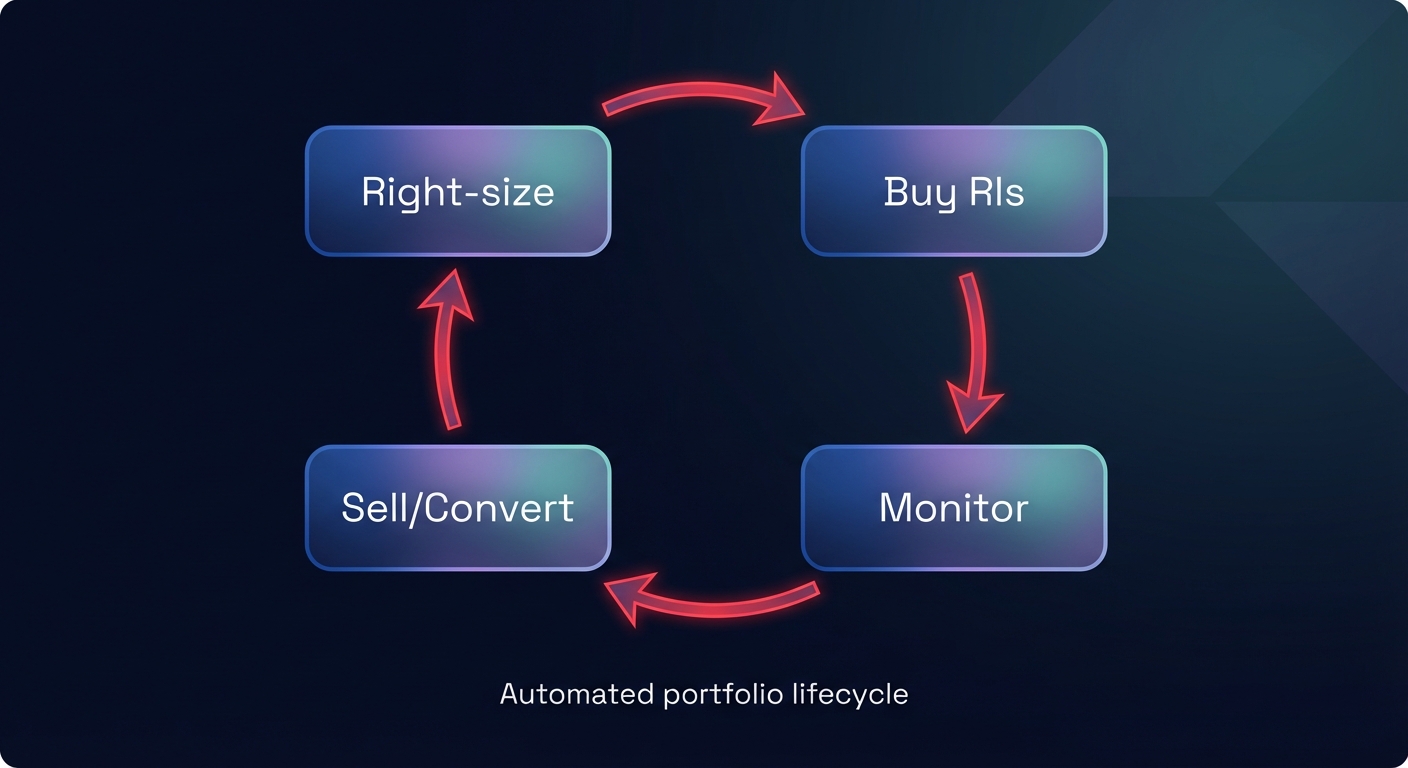 Right-size

Buy RIs

Monitor

Sell/Convert

Automated portfolio lifecycle